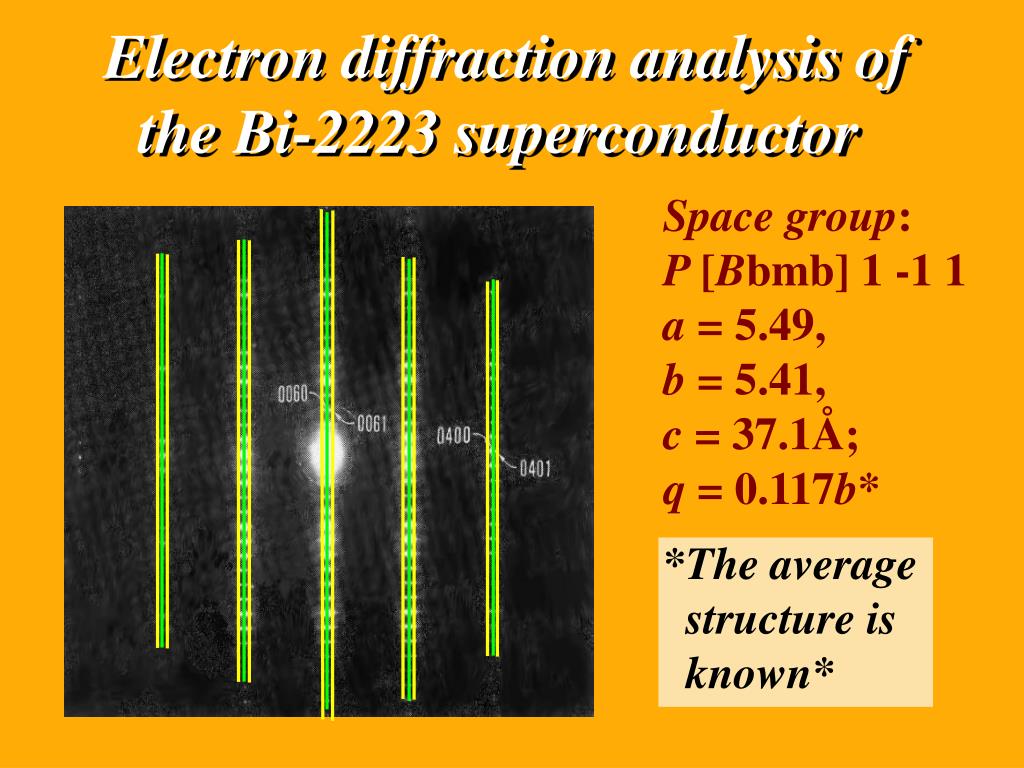 Electron diffraction analysis of the Bi-2223 superconductor

0060
0061
0400
0401

Space group:
P [Bbmb] 1 -1 1
a = 5.49,
b = 5.41,
c = 37.1Å;
q = 0.117b*

*The average structure is known*